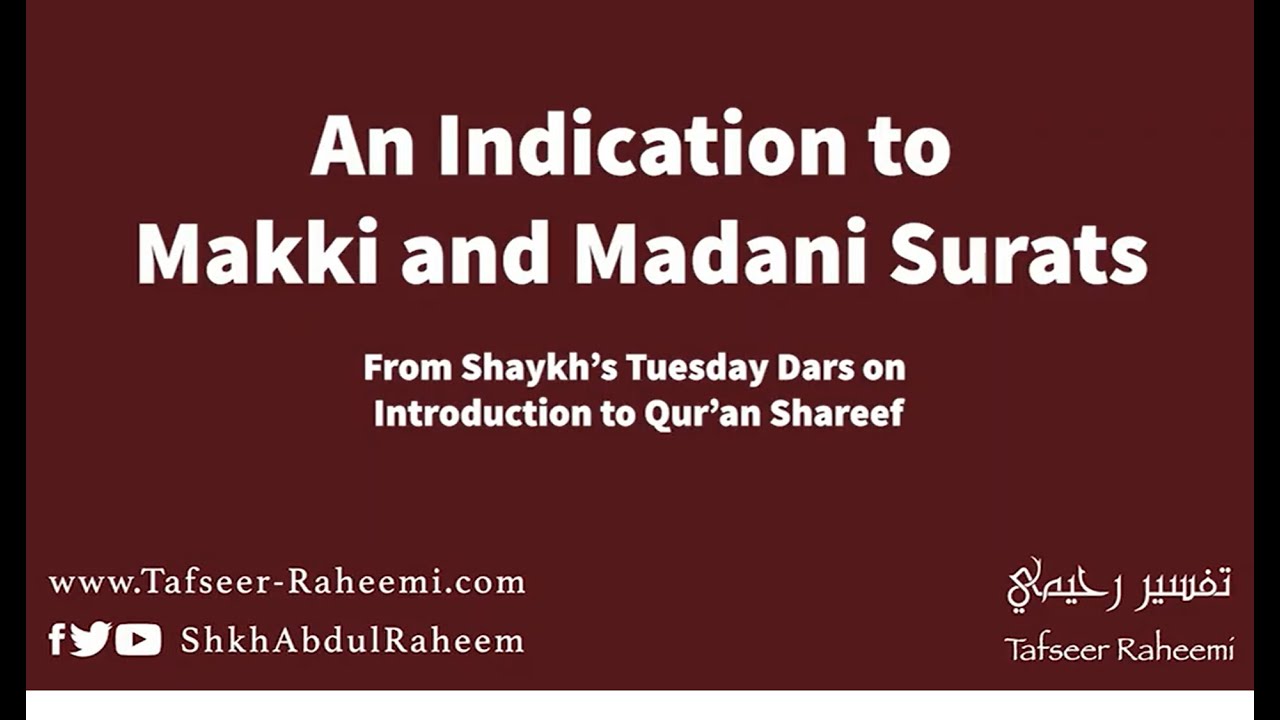 An Indication to Makki and Madani Surats

From Shaykh's Tuesday Dars on Introduction to Qur'an Shareef

www.Tafseer-Raheemi.com

ShkhAbdulRaheem

تفسير رحيمي

Tafseer Raheemi